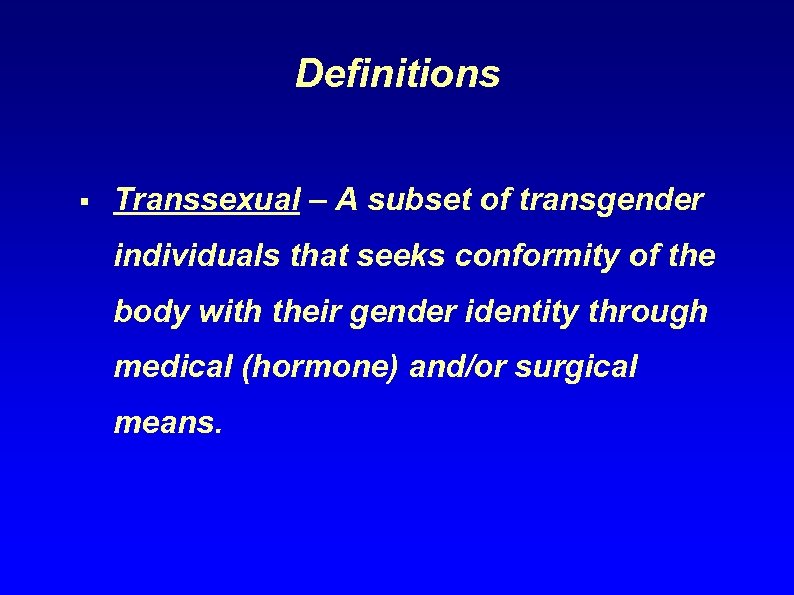 Definitions

▪ Transsexual – A subset of transgender individuals that seeks conformity of the body with their gender identity through medical (hormone) and/or surgical means.